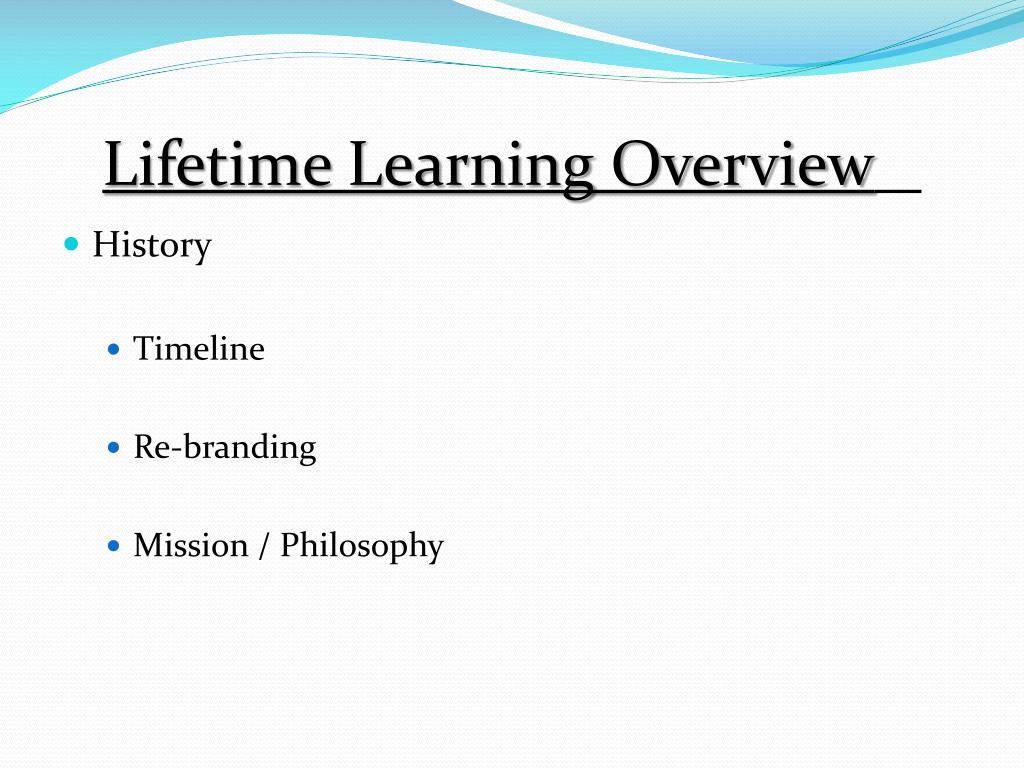 Lifetime Learning Overview

History

Timeline

Re-branding

Mission / Philosophy